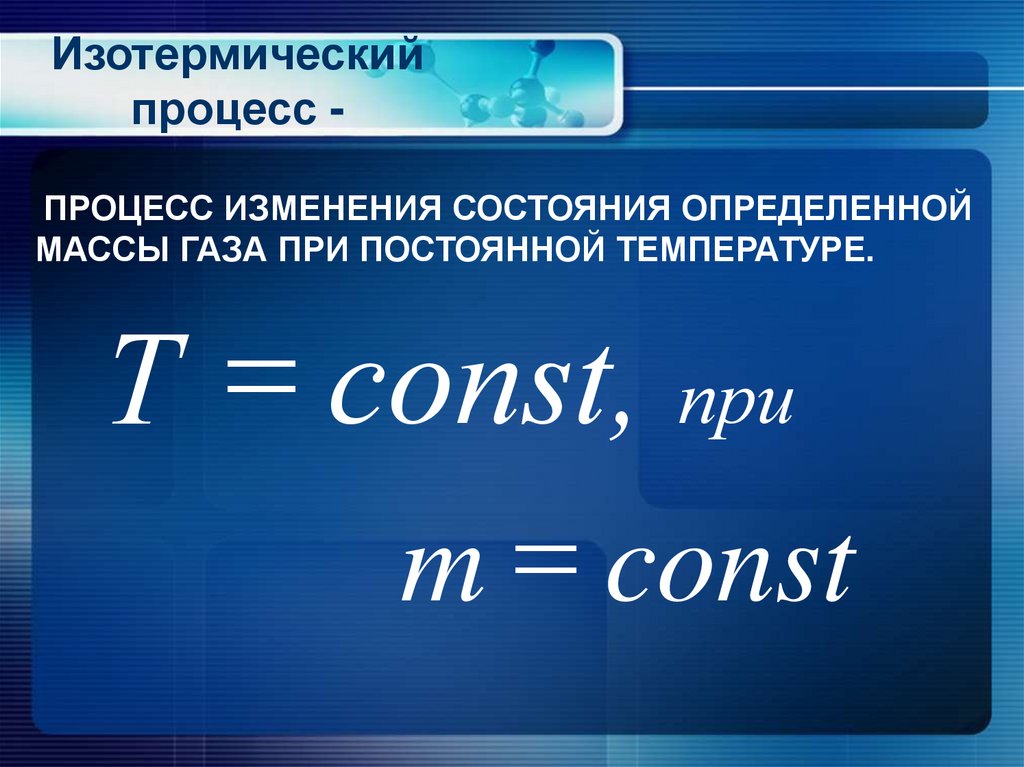 Изотермический процесс -

ПРОЦЕСС ИЗМЕНЕНИЯ СОСТОЯНИЯ ОПРЕДЕЛЕННОЙ МАССЫ ГАЗА ПРИ ПОСТОЯННОЙ ТЕМПЕРАТУРЕ.

$T = const,$ при

$m = const$